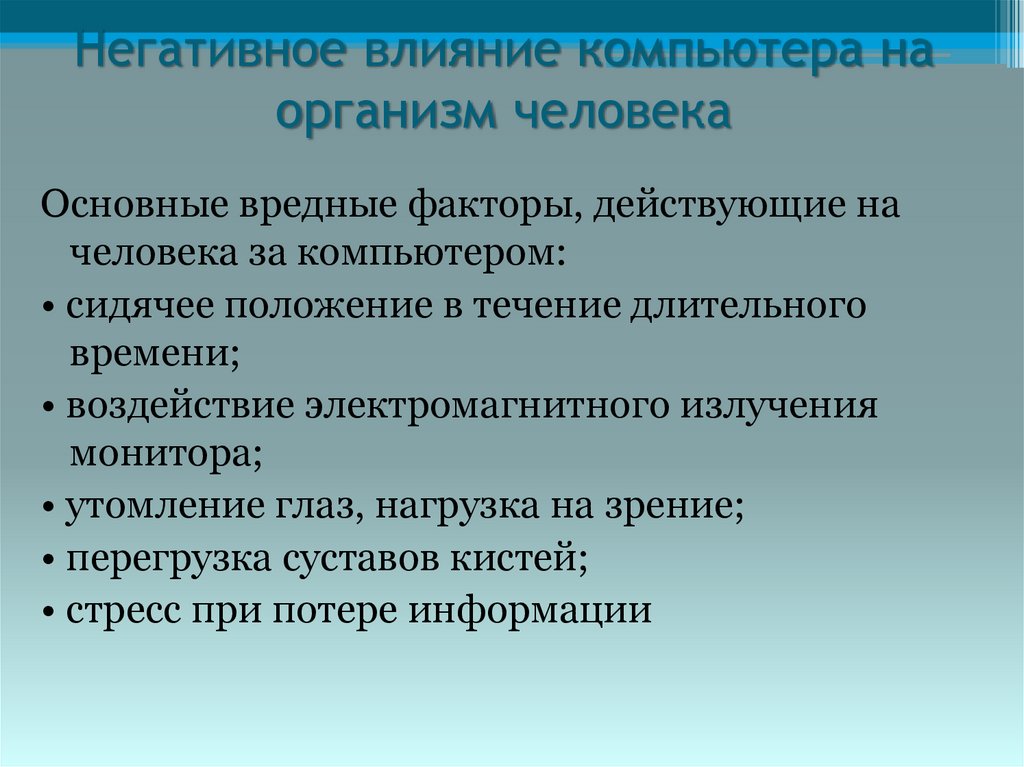 Негативное влияние компьютера на организм человека

Основные вредные факторы, действующие на человека за компьютером:
• сидячее положение в течение длительного времени;
• воздействие электромагнитного излучения монитора;
• утомление глаз, нагрузка на зрение;
• перегрузка суставов кистей;
• стресс при потере информации